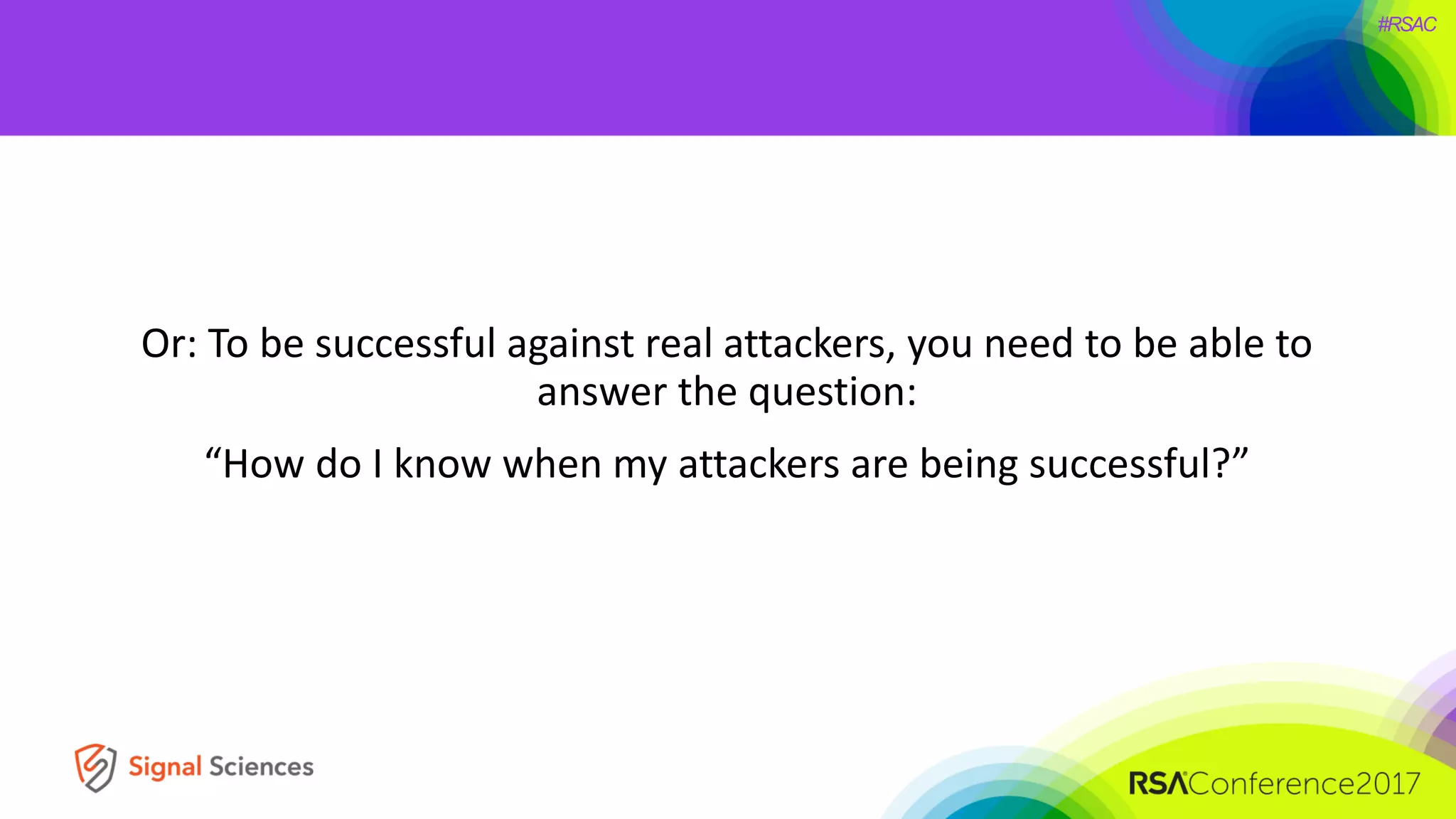 #RSAC

Or: To be successful against real attackers, you need to be able to answer the question:

“How do I know when my attackers are being successful?”

Signal Sciences

RSAConference2017